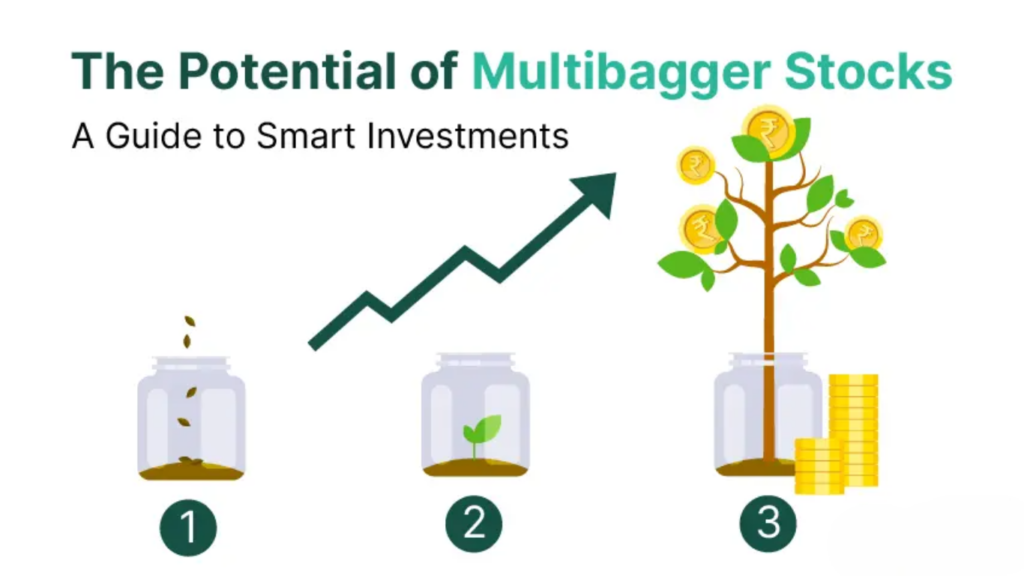 The Potential of Multibagger Stocks

A Guide to Smart Investments

₹ ₹ ₹ ₹

1

2

3